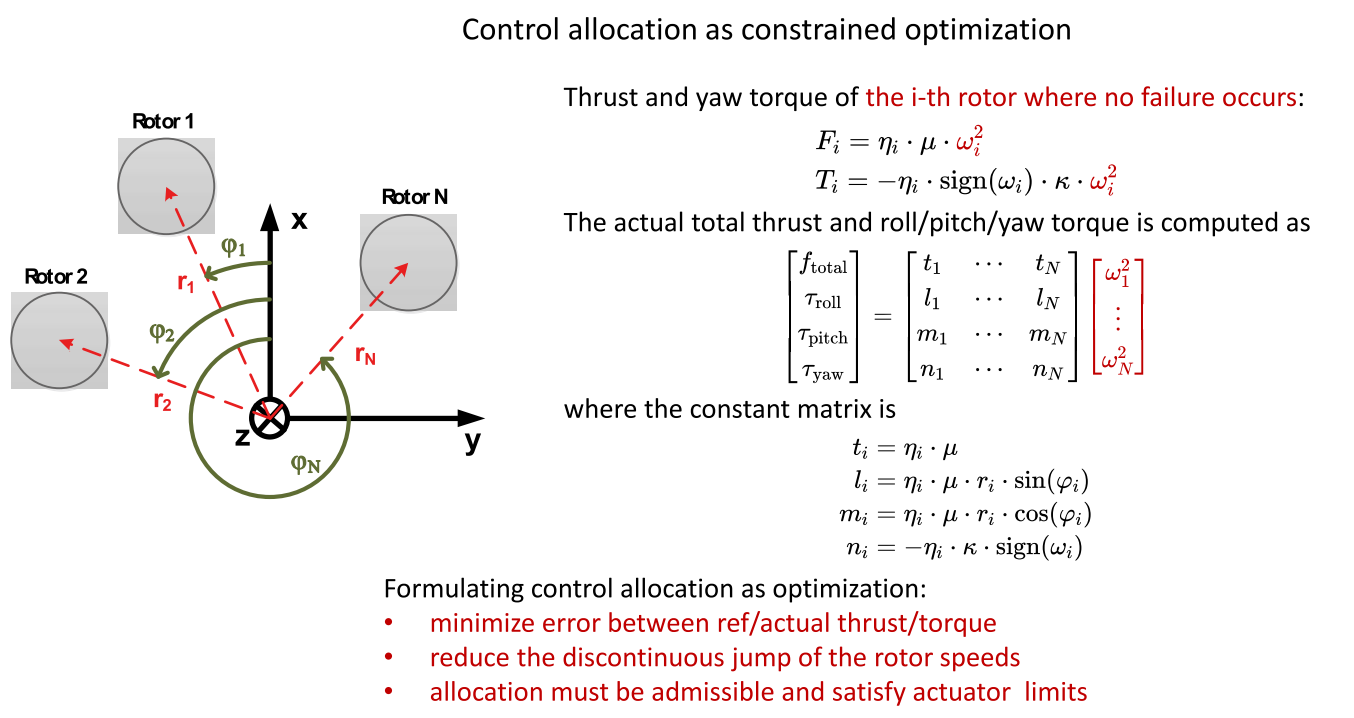 Control allocation as constrained optimization

Rotor 1

Rotor N

Rotor 2

x

y

z

$\varphi_1$

$\varphi_2$

$\varphi_N$

$r_1$

$r_2$

$r_N$

Thrust and yaw torque of the i-th rotor where no failure occurs:

$F_i = \eta_i \cdot \mu \cdot \omega_i^2$

$T_i = -\eta_i \cdot \mathrm{sign}(\omega_i) \cdot \kappa \cdot \omega_i^2$

The actual total thrust and roll/pitch/yaw torque is computed as

$\begin{bmatrix} f_{\mathrm{total}} \\ \tau_{\mathrm{roll}} \\ \tau_{\mathrm{pitch}} \\ \tau_{\mathrm{yaw}} \end{bmatrix} = \begin{bmatrix} t_1 & \cdots & t_N \\ l_1 & \cdots & l_N \\ m_1 & \cdots & m_N \\ n_1 & \cdots & n_N \end{bmatrix} \begin{bmatrix} \omega_1^2 \\ \vdots \\ \omega_N^2 \end{bmatrix}$

where the constant matrix is

$t_i = \eta_i \cdot \mu$

$l_i = \eta_i \cdot \mu \cdot r_i \cdot \sin(\varphi_i)$

$m_i = \eta_i \cdot \mu \cdot r_i \cdot \cos(\varphi_i)$

$n_i = -\eta_i \cdot \kappa \cdot \mathrm{sign}(\omega_i)$

Formulating control allocation as optimization:
• minimize error between ref/actual thrust/torque
• reduce the discontinuous jump of the rotor speeds
• allocation must be admissible and satisfy actuator limits